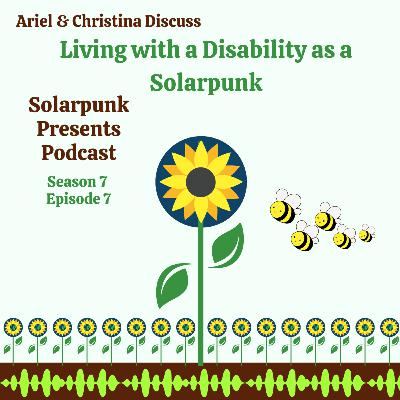 Ariel & Christina Discuss

Living with a Disability as a Solarpunk

Solarpunk Presents Podcast

Season 7 Episode 7